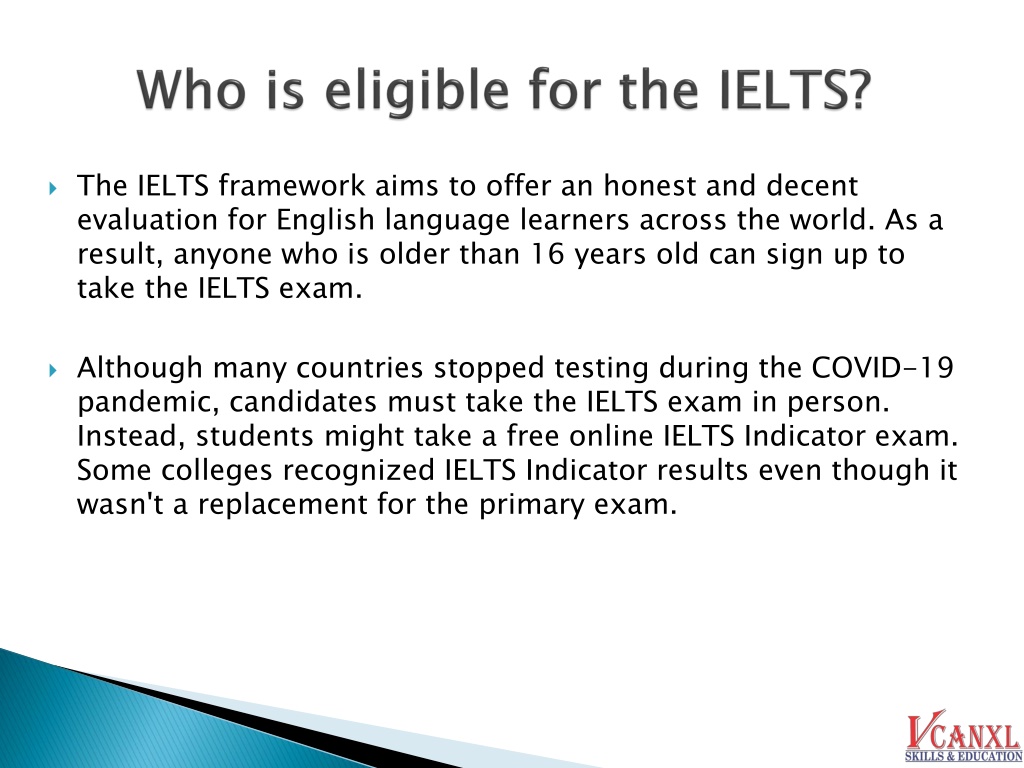 Who is eligible for the IELTS?

The IELTS framework aims to offer an honest and decent evaluation for English language learners across the world. As a result, anyone who is older than 16 years old can sign up to take the IELTS exam.

Although many countries stopped testing during the COVID-19 pandemic, candidates must take the IELTS exam in person. Instead, students might take a free online IELTS Indicator exam. Some colleges recognized IELTS Indicator results even though it wasn't a replacement for the primary exam.

VCANXL
SKILLS & EDUCATION